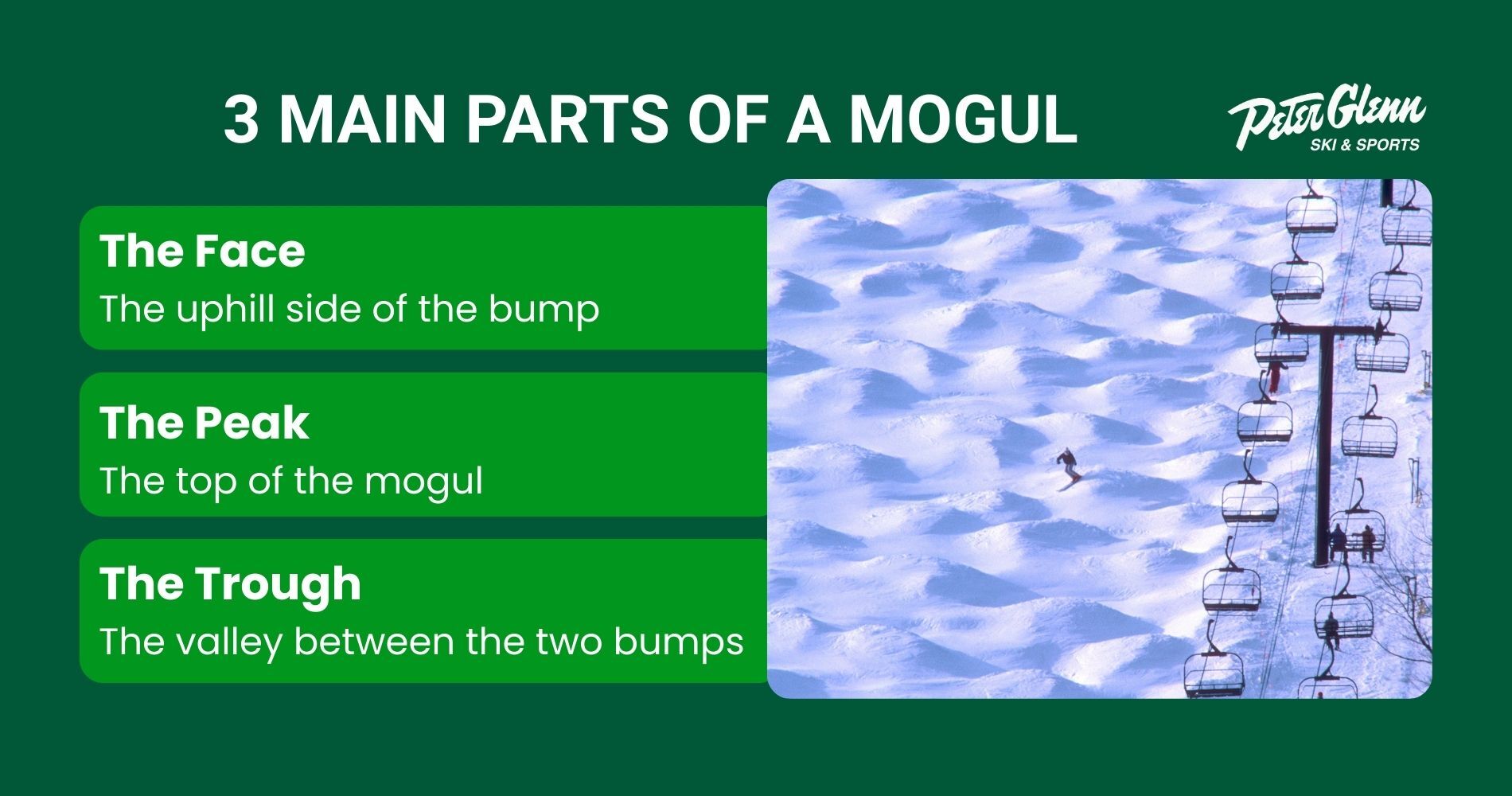 3 MAIN PARTS OF A MOGUL

Peter Glenn
SKI & SPORTS

The Face
The uphill side of the bump

The Peak
The top of the mogul

The Trough
The valley between the two bumps